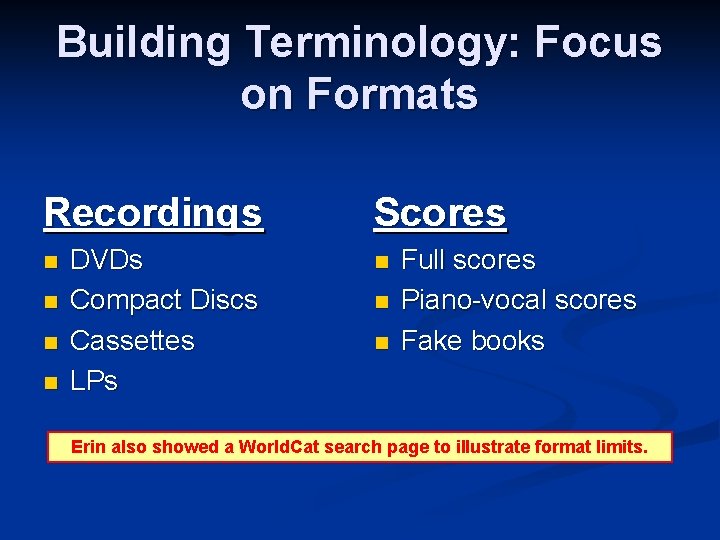 Building Terminology: Focus on Formats

Recordings

- DVDs
- Compact Discs
- Cassettes
- LPs

Scores

- Full scores
- Piano-vocal scores
- Fake books

Erin also showed a WorldCat search page to illustrate format limits.